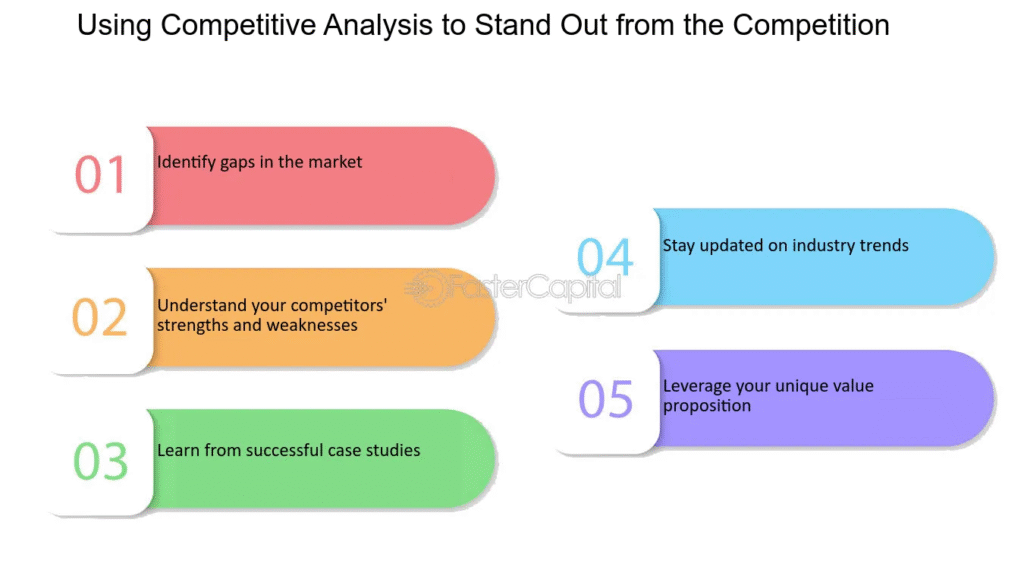 Using Competitive Analysis to Stand Out from the Competition

01 Identify gaps in the market

02 Understand your competitors' strengths and weaknesses

03 Learn from successful case studies

04 Stay updated on industry trends

05 Leverage your unique value proposition

FasterCapital